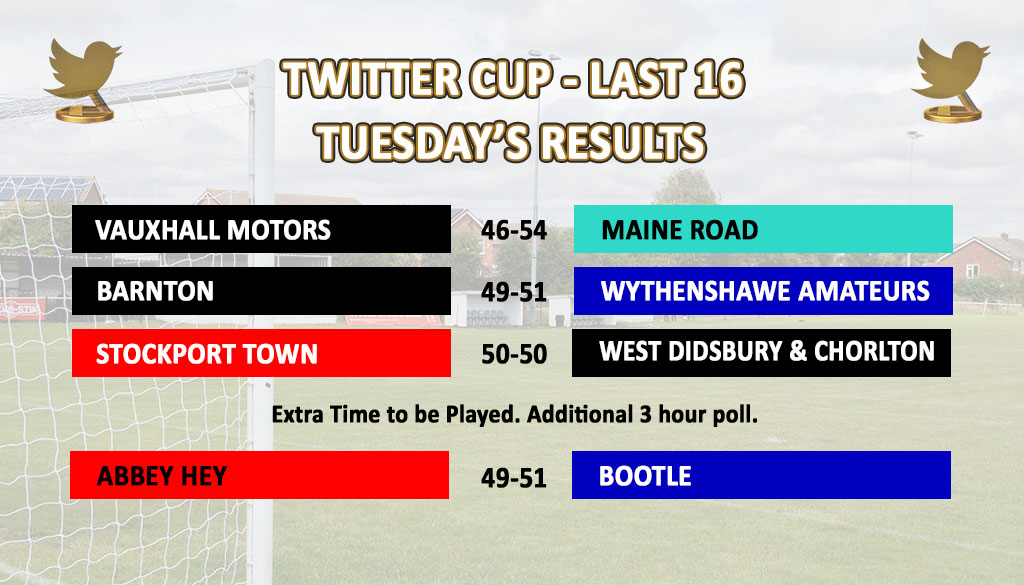 TWITTER CUP - LAST 16
TUESDAY'S RESULTS

VAUXHALL MOTORS 46-54 MAINE ROAD

BARNTON 49-51 WYTHENSHAWE AMATEURS

STOCKPORT TOWN 50-50 WEST DIDSBURY & CHORLTON

Extra Time to be Played. Additional 3 hour poll.

ABBEY HEY 49-51 BOOTLE